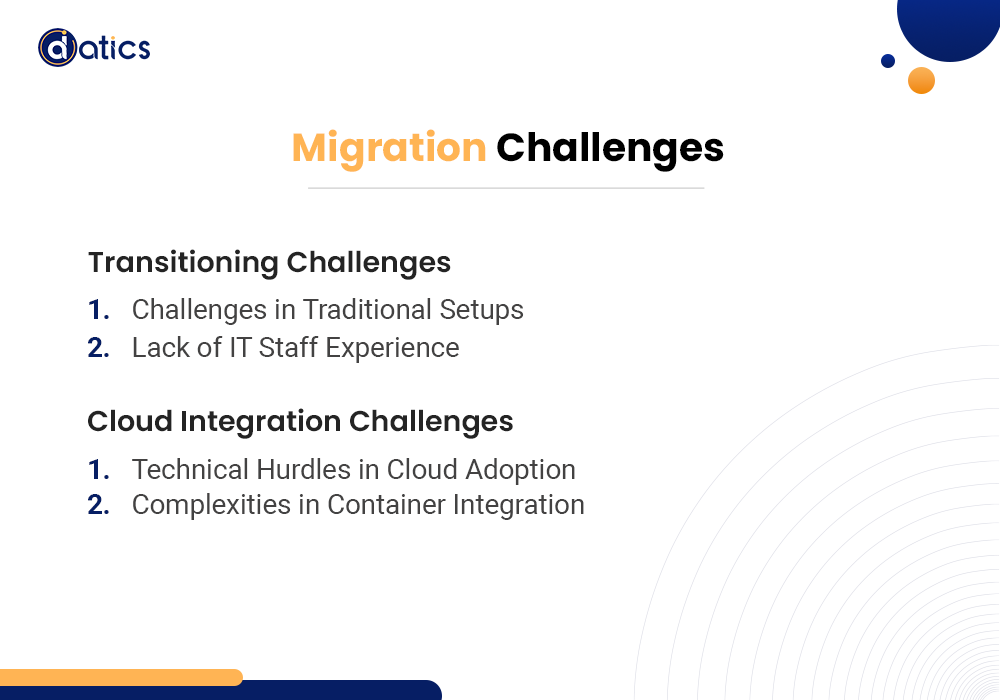 datics

Migration Challenges

Transitioning Challenges

1. Challenges in Traditional Setups
2. Lack of IT Staff Experience

Cloud Integration Challenges

1. Technical Hurdles in Cloud Adoption
2. Complexities in Container Integration